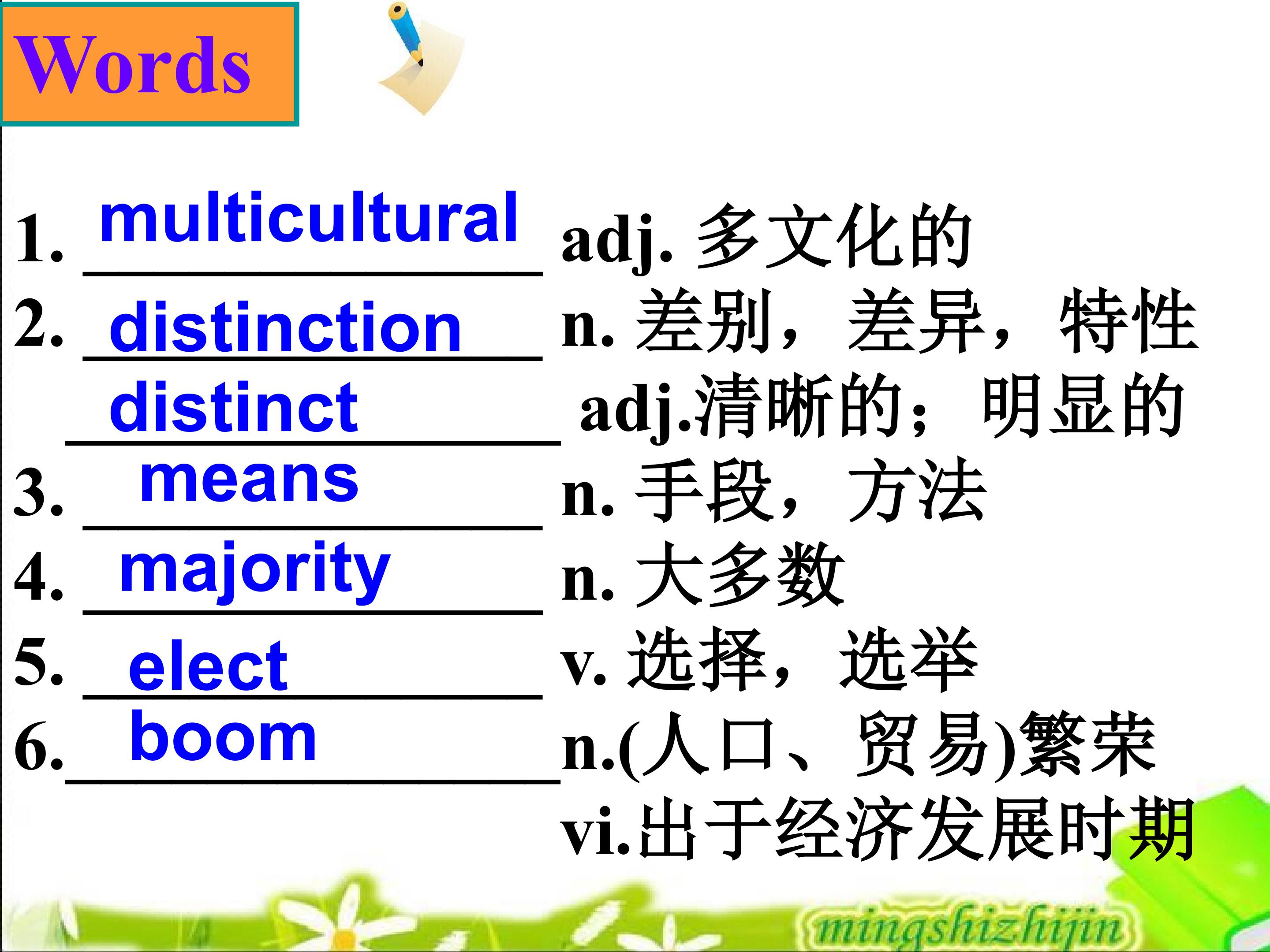 Words

1. multicultural adj. 多文化的
2. distinction n. 差别，差异，特性
distinct adj.清晰的；明显的
3. means n. 手段，方法
4. majority n. 大多数
5. elect v. 选择，选举
6. boom n.(人口、贸易)繁荣
vi.出于经济发展时期

mingshizhijin